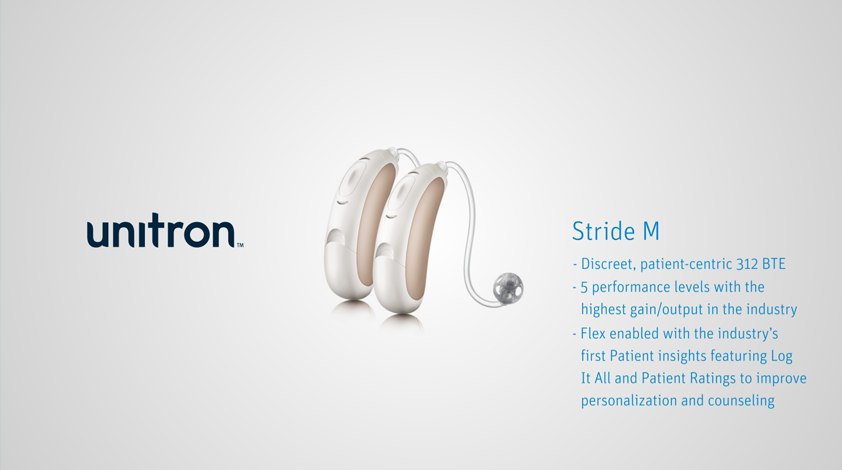 unitron™

Stride M

- Discreet, patient-centric 312 BTE
- 5 performance levels with the highest gain/output in the industry
- Flex enabled with the industry's first Patient insights featuring Log It All and Patient Ratings to improve personalization and counseling